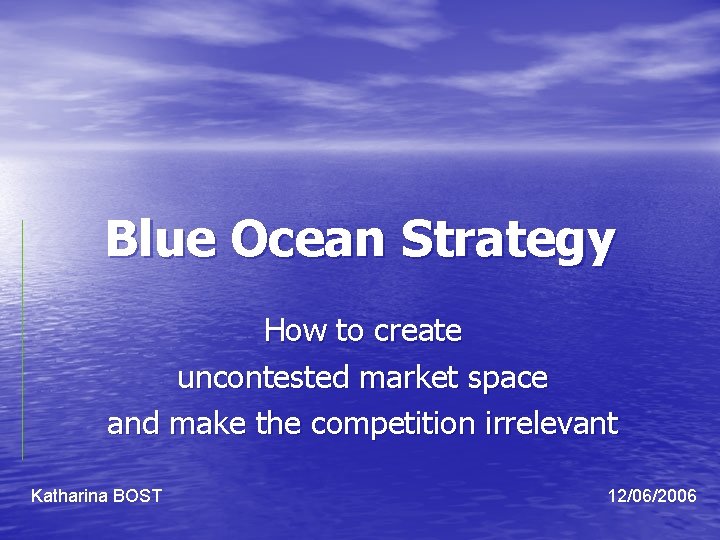 Blue Ocean Strategy

How to create
uncontested market space
and make the competition irrelevant

Katharina BOST

12/06/2006